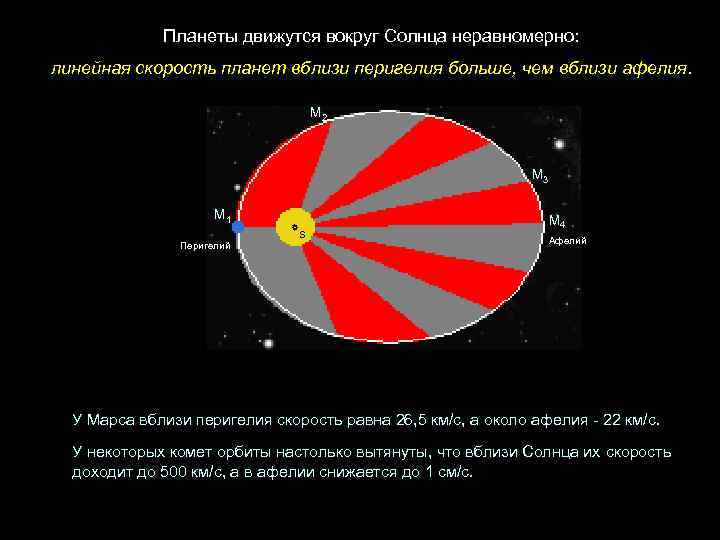 Планеты движутся вокруг Солнца неравномерно:

линейная скорость планет вблизи перигелия больше, чем вблизи афелия.

$M_2$

$M_3$

$M_1$

S

$M_4$

Перигелий

Афелий

У Марса вблизи перигелия скорость равна 26,5 км/с, а около афелия - 22 км/с.

У некоторых комет орбиты настолько вытянуты, что вблизи Солнца их скорость доходит до 500 км/с, а в афелии снижается до 1 см/с.